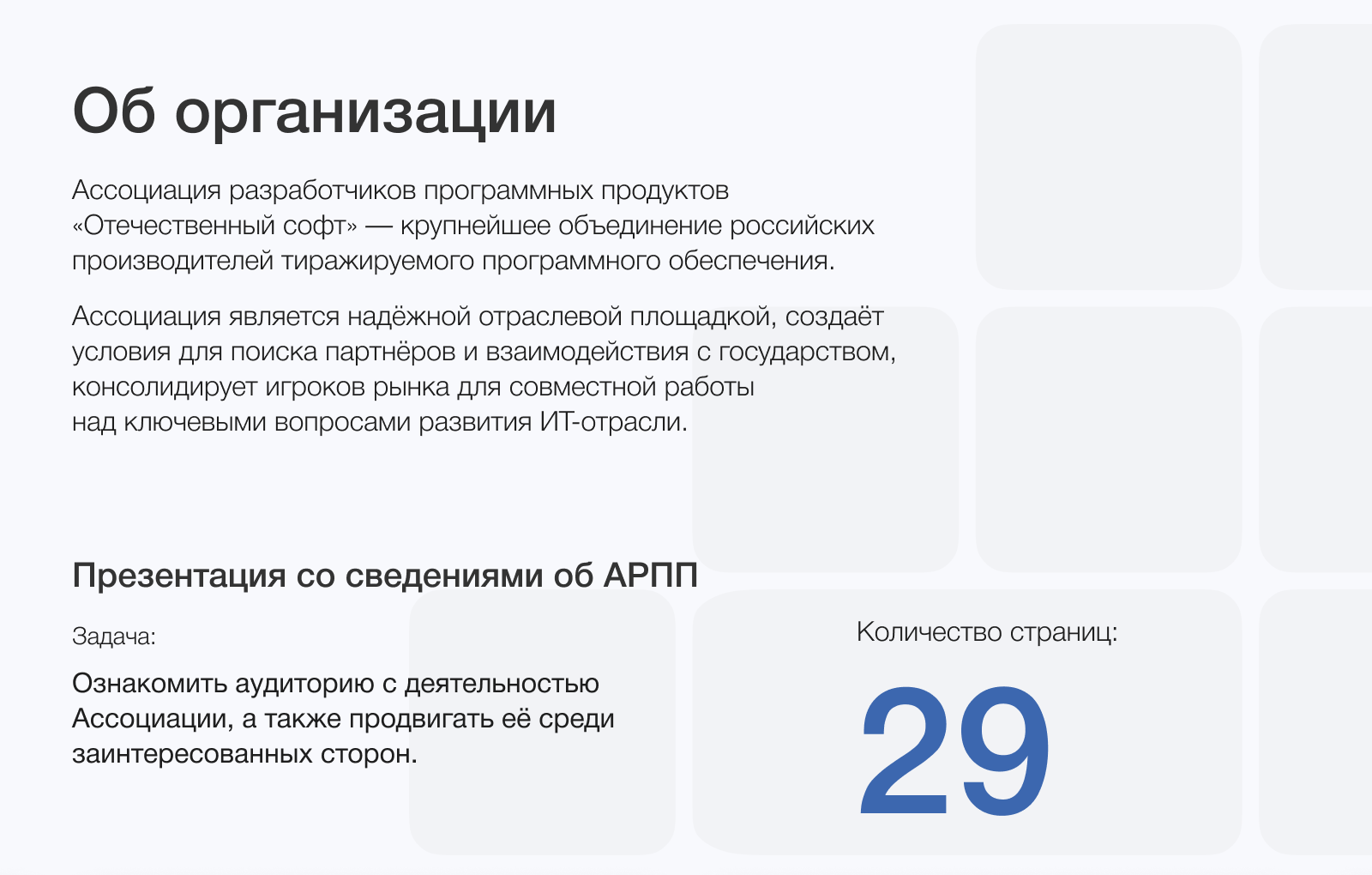 Об организации

Ассоциация разработчиков программных продуктов «Отечественный софт» — крупнейшее объединение российских производителей тиражируемого программного обеспечения.

Ассоциация является надёжной отраслевой площадкой, создаёт условия для поиска партнёров и взаимодействия с государством, консолидирует игроков рынка для совместной работы над ключевыми вопросами развития ИТ-отрасли.

Презентация со сведениями об АРПП

Задача:

Ознакомить аудиторию с деятельностью Ассоциации, а также продвигать её среди заинтересованных сторон.

Количество страниц:

29